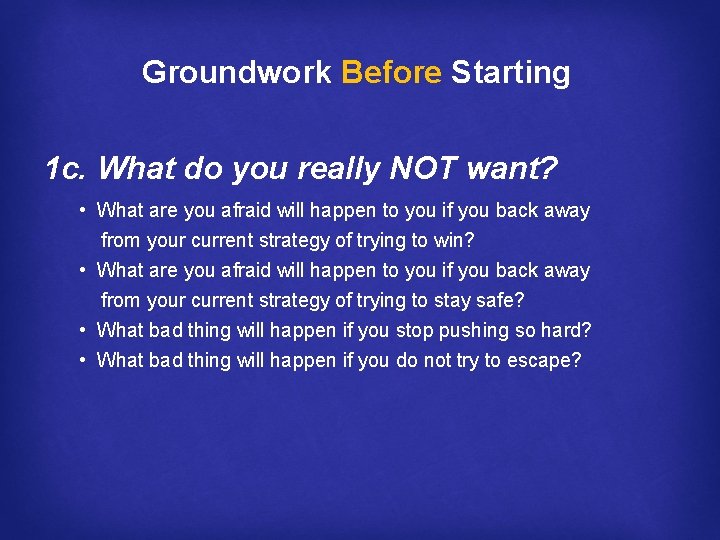 Groundwork Before Starting

1c. What do you really NOT want?

• What are you afraid will happen to you if you back away from your current strategy of trying to win?
• What are you afraid will happen to you if you back away from your current strategy of trying to stay safe?
• What bad thing will happen if you stop pushing so hard?
• What bad thing will happen if you do not try to escape?